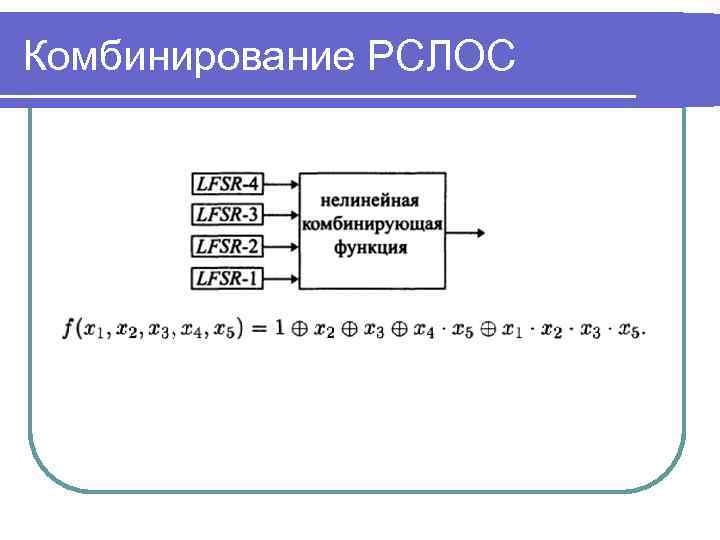 Комбинирование РСЛОС

LFSR-4
LFSR-3
LFSR-2
LFSR-1

нелинейная комбинирующая функция

$f(x_1, x_2, x_3, x_4, x_5) = 1 \oplus x_2 \oplus x_3 \oplus x_4 \cdot x_5 \oplus x_1 \cdot x_2 \cdot x_3 \cdot x_5.$